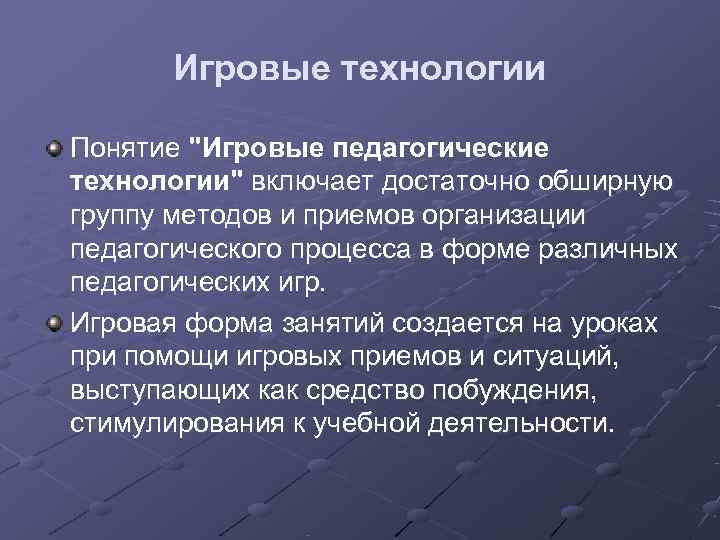 Игровые технологии

Понятие "Игровые педагогические технологии" включает достаточно обширную группу методов и приемов организации педагогического процесса в форме различных педагогических игр.

Игровая форма занятий создается на уроках при помощи игровых приемов и ситуаций, выступающих как средство побуждения, стимулирования к учебной деятельности.